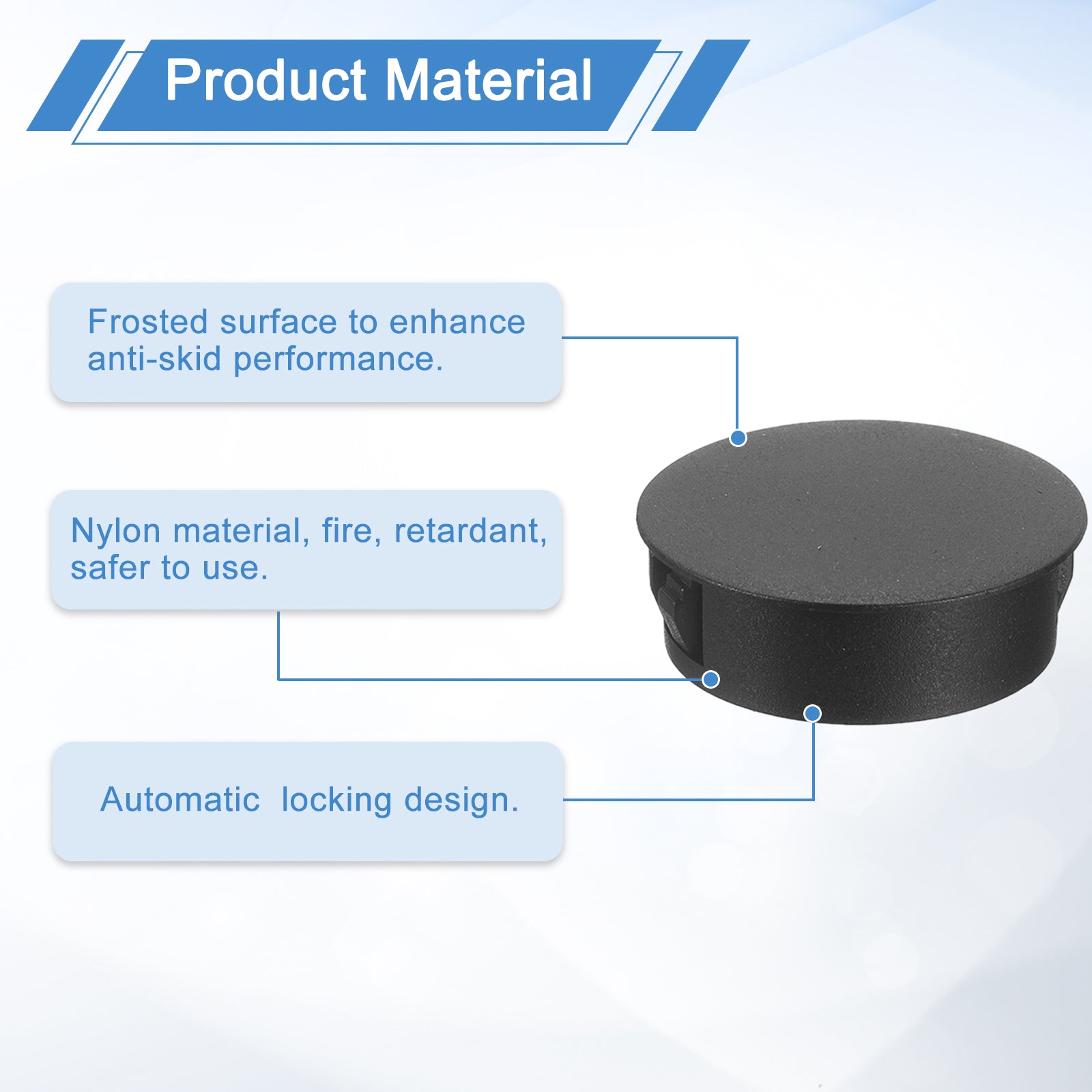 Product Material

Frosted surface to enhance anti-skid performance.

Nylon material, fire, retardant, safer to use.

Automatic  locking design.